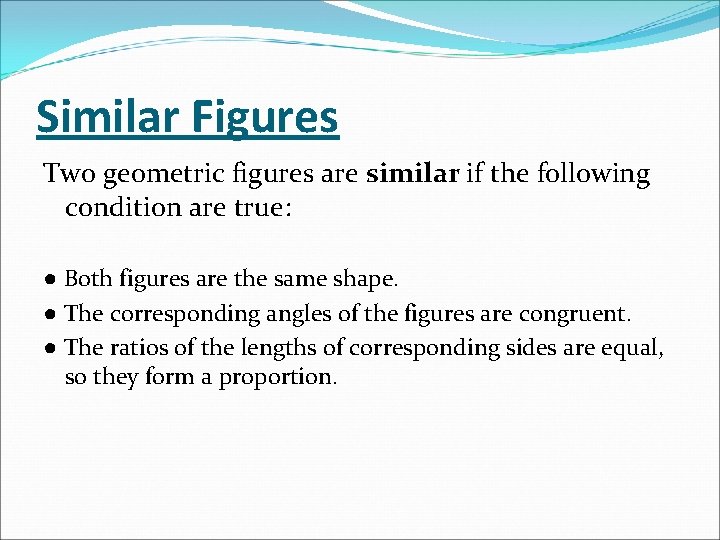 Similar Figures

Two geometric figures are similar if the following condition are true:

● Both figures are the same shape.
● The corresponding angles of the figures are congruent.
● The ratios of the lengths of corresponding sides are equal, so they form a proportion.